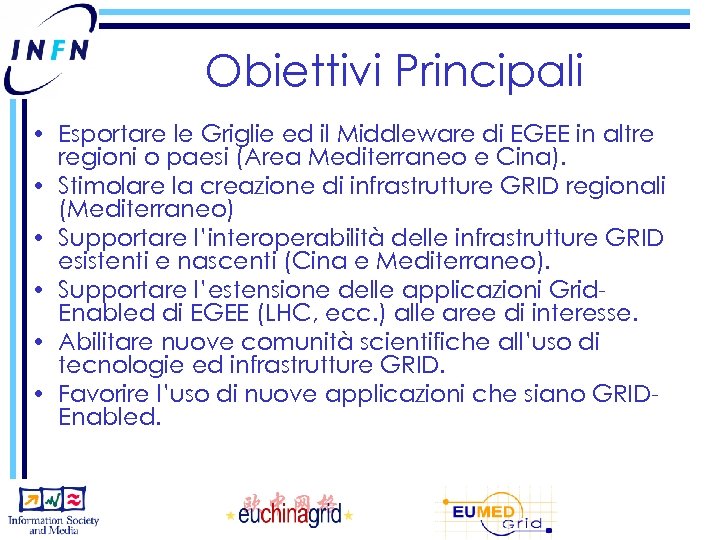 INFN

Obiettivi Principali

• Esportare le Griglie ed il Middleware di EGEE in altre regioni o paesi (Area Mediterraneo e Cina).
• Stimolare la creazione di infrastrutture GRID regionali (Mediterraneo)
• Supportare l'interoperabilità delle infrastrutture GRID esistenti e nascenti (Cina e Mediterraneo).
• Supportare l'estensione delle applicazioni Grid-Enabled di EGEE (LHC, ecc.) alle aree di interesse.
• Abilitare nuove comunità scientifiche all'uso di tecnologie ed infrastrutture GRID.
• Favorire l'uso di nuove applicazioni che siano GRID-Enabled.

Information Society and Media

欧中网格 euchinagrid

EUMED Grid